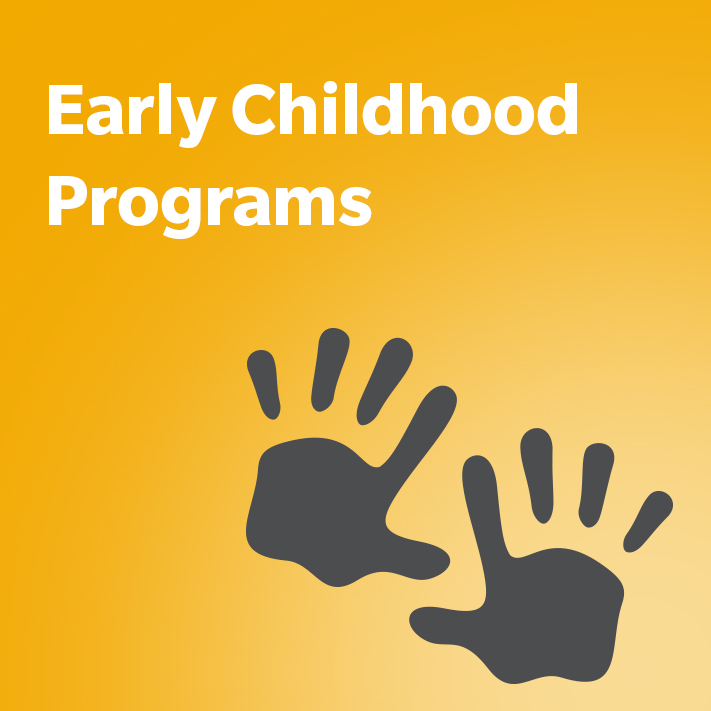 Early Childhood Programs